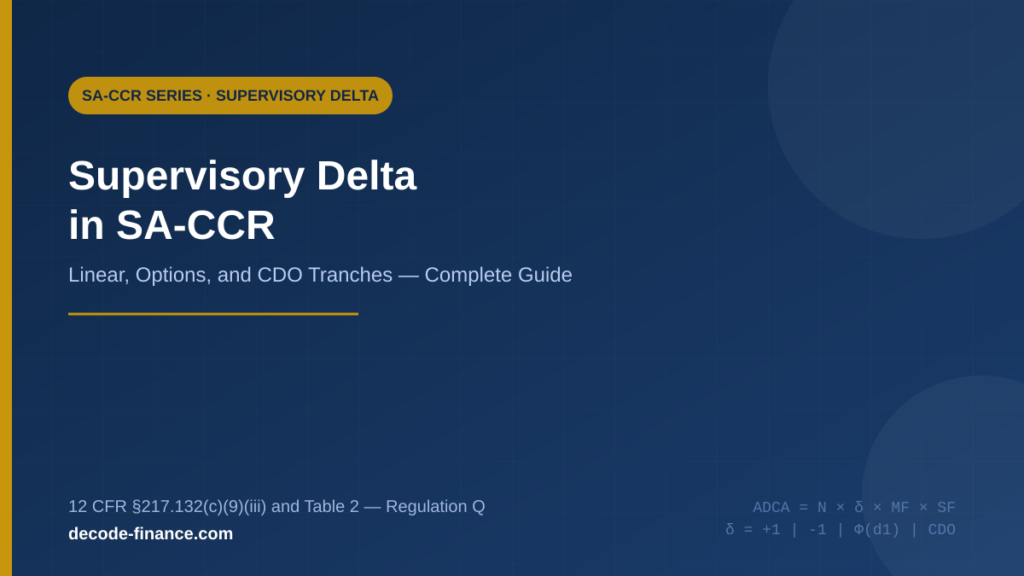 SA-CCR SERIES · SUPERVISORY DELTA

Supervisory Delta in SA-CCR

Linear, Options, and CDO Tranches — Complete Guide

12 CFR §217.132(c)(9)(iii) and Table 2 — Regulation Q

decode-finance.com

ADCA = N × δ × MF × SF
δ = +1 | -1 | Φ(d1) | CDO